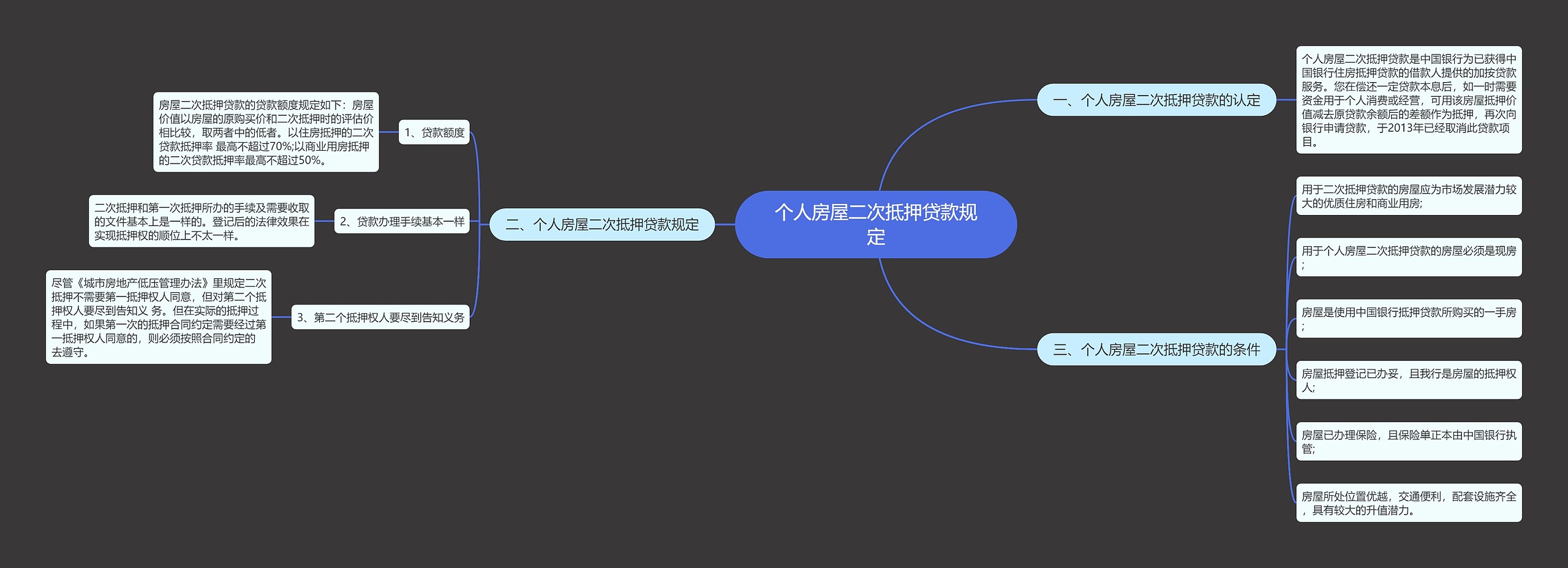 个人房屋二次抵押贷款规定

一、个人房屋二次抵押贷款的认定

个人房屋二次抵押贷款是中国银行为已获得中国银行住房抵押贷款的借款人提供的加按贷款服务。您在偿还一定贷款本息后，如一时需要资金用于个人消费或经营，可用该房屋抵押价值减去原贷款余额后的差额作为抵押，再次向银行申请贷款，于2013年已经取消此贷款项目。

二、个人房屋二次抵押贷款规定

1、贷款额度

房屋二次抵押贷款的贷款额度规定如下：房屋价值以房屋的原购买价和二次抵押时的评估价相比较，取两者中的低者。以住房抵押的二次贷款抵押率 最高不超过70%;以商业用房抵押的二次贷款抵押率最高不超过50%。

2、贷款办理手续基本一样

二次抵押和第一次抵押所办的手续及需要收取的文件基本上是一样的。登记后的法律效果在实现抵押权的顺位上不太一样。

3、第二个抵押权人要尽到告知义务

尽管《城市房地产低压管理办法》里规定二次抵押不需要第一抵押权人同意，但对第二个抵押权人要尽到告知义 务。但在实际的抵押过程中，如果第一次的抵押合同约定需要经过第一抵押权人同意的，则必须按照合同约定的去遵守。

三、个人房屋二次抵押贷款的条件

用于二次抵押贷款的房屋应为市场发展潜力较大的优质住房和商业用房;

用于个人房屋二次抵押贷款的房屋必须是现房;

房屋是使用中国银行抵押贷款所购买的一手房;

房屋抵押登记已办妥，且我行是房屋的抵押权人;

房屋已办理保险，且保险单正本由中国银行执管;

房屋所处位置优越，交通便利，配套设施齐全，具有较大的升值潜力。